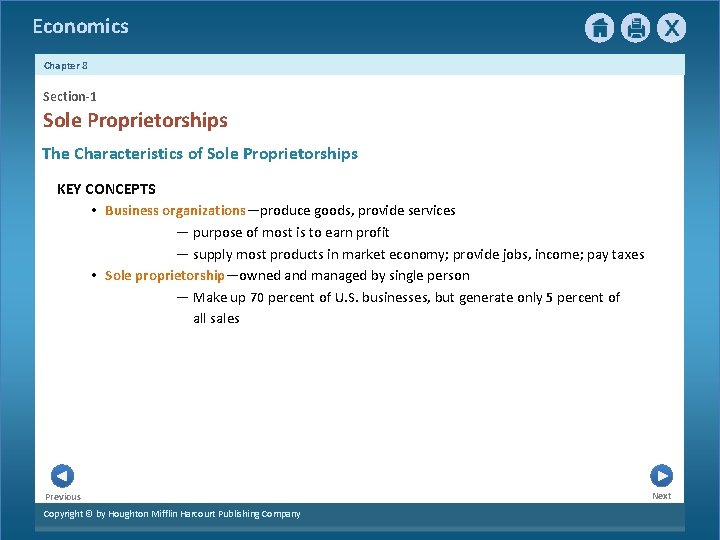 Economics

X

Chapter 8

Section-1

Sole Proprietorships

The Characteristics of Sole Proprietorships

KEY CONCEPTS

• Business organizations—produce goods, provide services

— purpose of most is to earn profit

— supply most products in market economy; provide jobs, income; pay taxes

• Sole proprietorship—owned and managed by single person

— Make up 70 percent of U.S. businesses, but generate only 5 percent of all sales

Previous

Next

Copyright © by Houghton Mifflin Harcourt Publishing Company